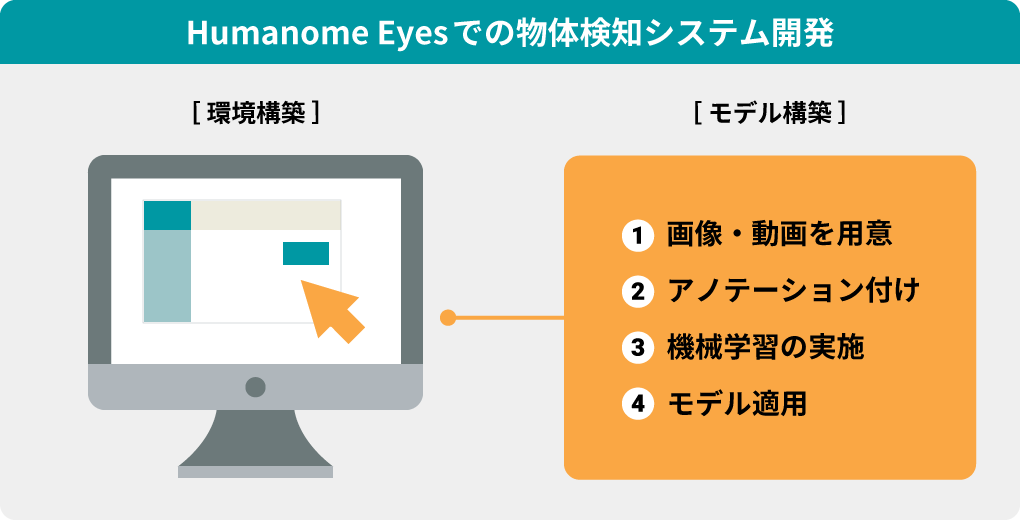 Humanome Eyesでの物体検知システム開発

[ 環境構築 ]

[ モデル構築 ]

1 画像・動画を用意

2 アノテーション付け

3 機械学習の実施

4 モデル適用